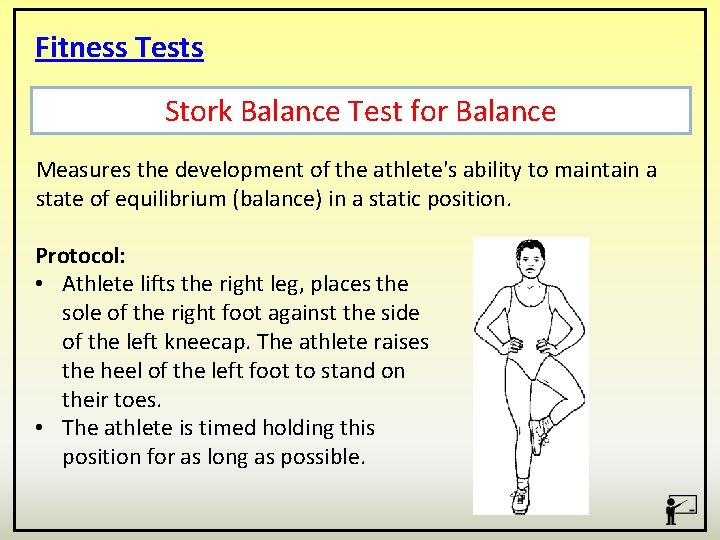 Fitness Tests

Stork Balance Test for Balance

Measures the development of the athlete's ability to maintain a state of equilibrium (balance) in a static position.

Protocol:
• Athlete lifts the right leg, places the sole of the right foot against the side of the left kneecap. The athlete raises the heel of the left foot to stand on their toes.
• The athlete is timed holding this position for as long as possible.